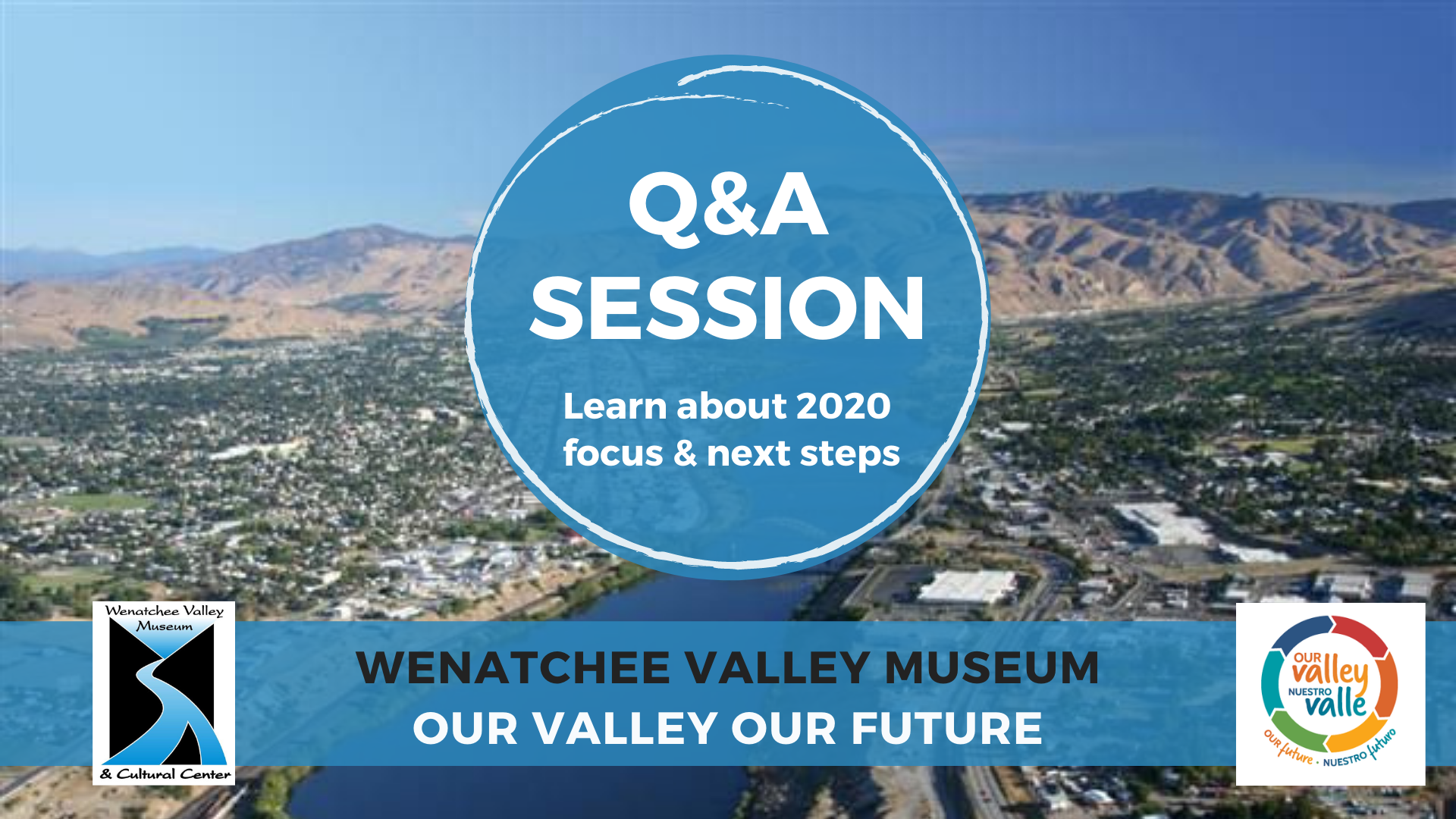 Q&A SESSION

Learn about 2020 focus & next steps

Wenatchee Valley Museum

& Cultural Center

WENATCHEE VALLEY MUSEUM
OUR VALLEY OUR FUTURE

OUR valley NUESTRO valle

OUR future · NUESTRO futuro